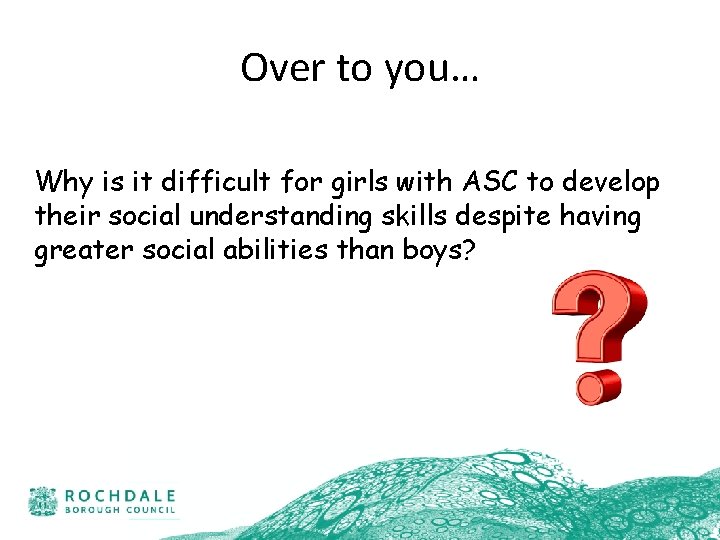 Over to you…

Why is it difficult for girls with ASC to develop their social understanding skills despite having greater social abilities than boys?

ROCHDALE
BOROUGH COUNCIL